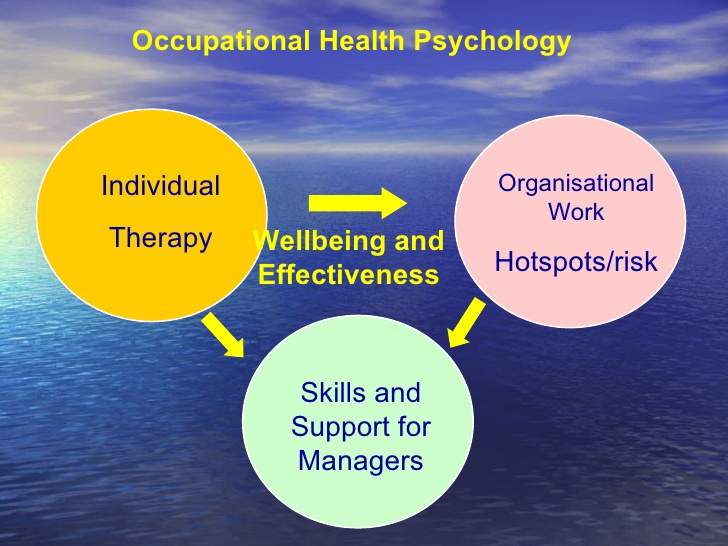 Occupational Health Psychology

Individual

Therapy

Wellbeing and Effectiveness

Organisational Work

Hotspots/risk

Skills and Support for Managers